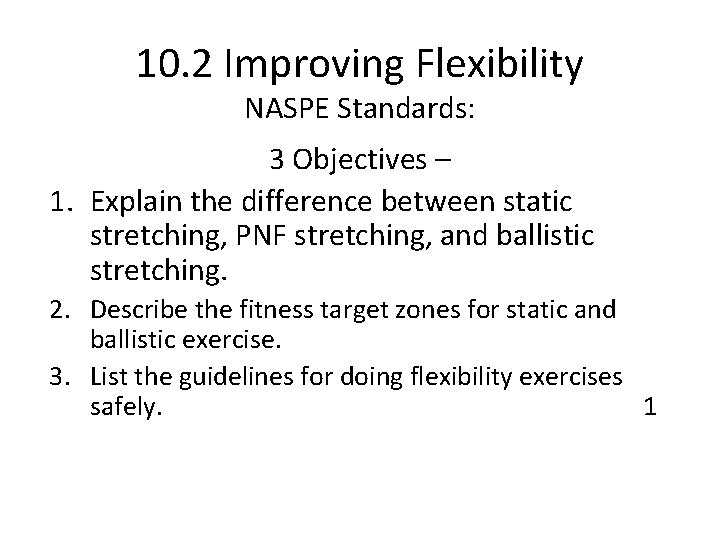 10.2 Improving Flexibility
NASPE Standards:

3 Objectives –

1. Explain the difference between static stretching, PNF stretching, and ballistic stretching.
2. Describe the fitness target zones for static and ballistic exercise.
3. List the guidelines for doing flexibility exercises safely.

1